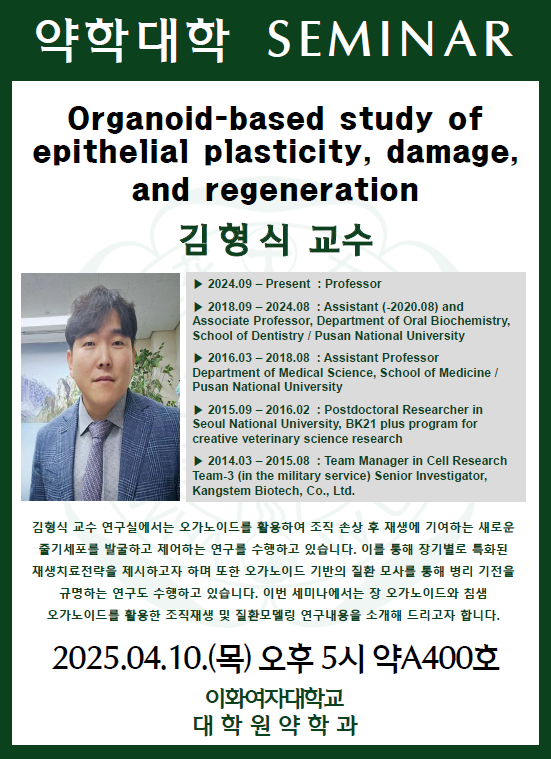 약학대학 SEMINAR

Organoid-based study of epithelial plasticity, damage, and regeneration

김형식 교수

▶ 2024.09 – Present : Professor

▶ 2018.09 – 2024.08 : Assistant (-2020.08) and Associate Professor, Department of Oral Biochemistry, School of Dentistry / Pusan National University

▶ 2016.03 – 2018.08 : Assistant Professor Department of Medical Science, School of Medicine / Pusan National University

▶ 2015.09 – 2016.02 : Postdoctoral Researcher in Seoul National University, BK21 plus program for creative veterinary science research

▶ 2014.03 – 2015.08 : Team Manager in Cell Research Team-3 (in the military service) Senior Investigator, Kangstem Biotech, Co., Ltd.

김형식 교수 연구실에서는 오가노이드를 활용하여 조직 손상 후 재생에 기여하는 새로운 줄기세포를 발굴하고 제어하는 연구를 수행하고 있습니다. 이를 통해 장기별로 특화된 재생치료전략을 제시하고자 하며 또한 오가노이드 기반의 질환 모사를 통해 병리 기전을 규명하는 연구도 수행하고 있습니다. 이번 세미나에서는 장 오가노이드와 침샘 오가노이드를 활용한 조직재생 및 질환모델링 연구내용을 소개해 드리고자 합니다.

2025.04.10.(목) 오후 5시 약A400호

이화여자대학교
대학원약학과